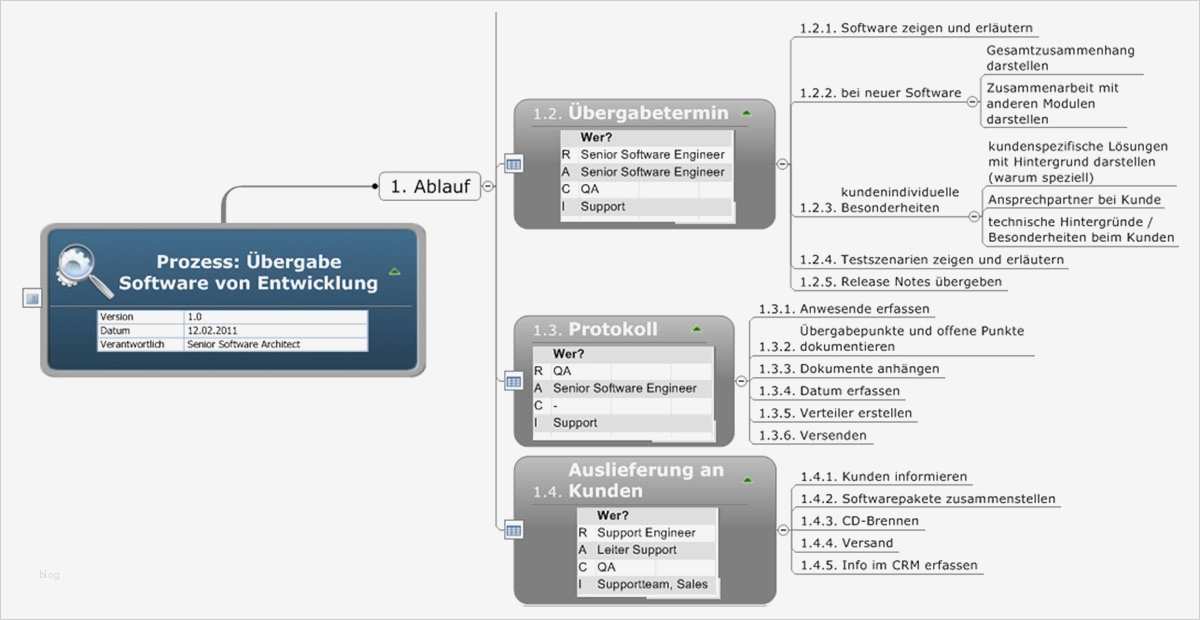 Prozess: Übergabe Software von Entwicklung

| Version | 1.0 |
|---|---|
| Datum | 12.02.2011 |
| Verantwortlich | Senior Software Architect |

1. Ablauf

1.2. Übergabetermin

| | Wer? |
|---|---|
| R | Senior Software Engineer |
| A | Senior Software Engineer |
| C | QA |
| I | Support |

1.2.1. Software zeigen und erläutern

1.2.2. bei neuer Software

Gesamtzusammenhang darstellen

Zusammenarbeit mit anderen Modulen darstellen

1.2.3. kundenindividuelle Besonderheiten

kundenspezifische Lösungen mit Hintergrund darstellen (warum speziell)

Ansprechpartner bei Kunde

technische Hintergründe / Besonderheiten beim Kunden

1.2.4. Testszenarien zeigen und erläutern

1.2.5. Release Notes übergeben

1.3. Protokoll

| | Wer? |
|---|---|
| R | QA |
| A | Senior Software Engineer |
| C | - |
| I | Support |

1.3.1. Anwesende erfassen

1.3.2. Übergabepunkte und offene Punkte dokumentieren

1.3.3. Dokumente anhängen

1.3.4. Datum erfassen

1.3.5. Verteiler erstellen

1.3.6. Versenden

1.4. Auslieferung an Kunden

| | Wer? |
|---|---|
| R | Support Engineer |
| A | Leiter Support |
| C | QA |
| I | Supportteam, Sales |

1.4.1. Kunden informieren

1.4.2. Softwarepakete zusammenstellen

1.4.3. CD-Brennen

1.4.4. Versand

1.4.5. Info im CRM erfassen

blog